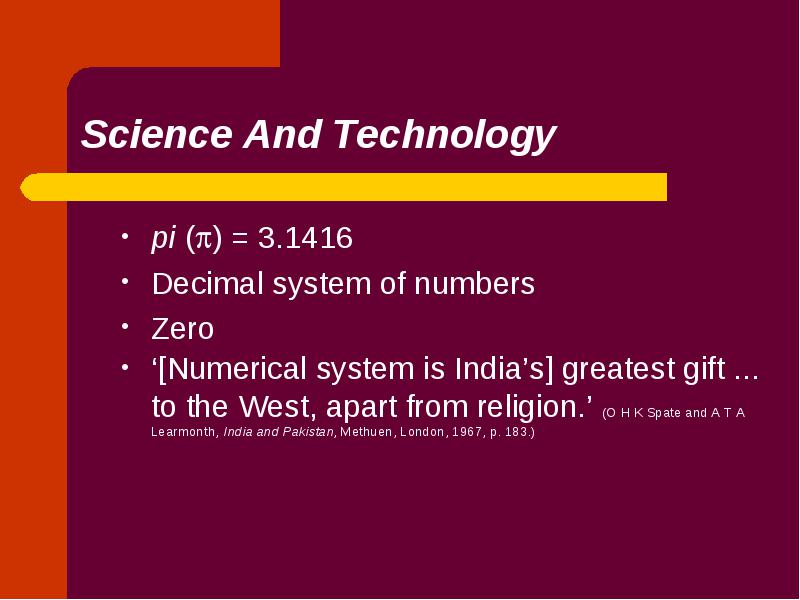 Science And Technology

• pi ($\pi$) = 3.1416
• Decimal system of numbers
• Zero
• ‘[Numerical system is India’s] greatest gift … to the West, apart from religion.’ (O H K Spate and A T A Learmonth, India and Pakistan, Methuen, London, 1967, p. 183.)